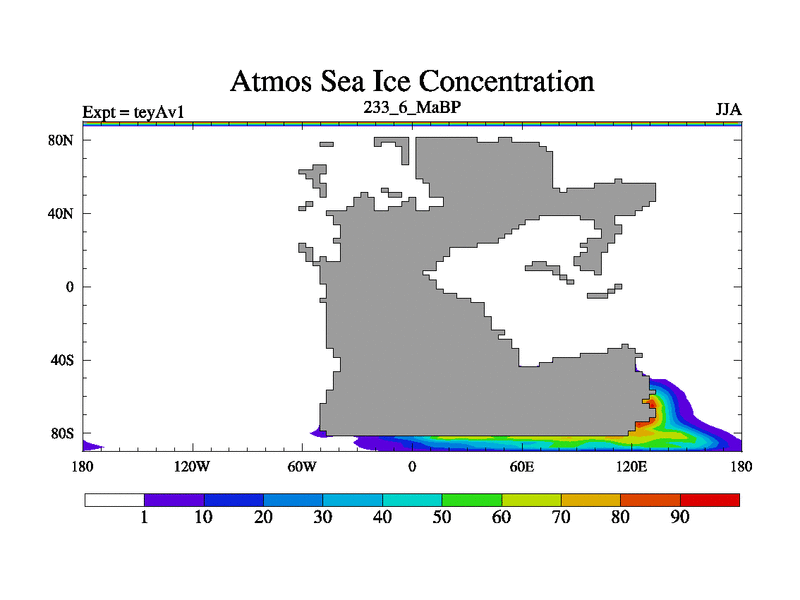 Atmos Sea Ice Concentration

Expt = teyAv1

233_6_MaBP

JJA

80N
40N
0
40S
80S

180
120W
60W
0
60E
120E
180

1
10
20
30
40
50
60
70
80
90